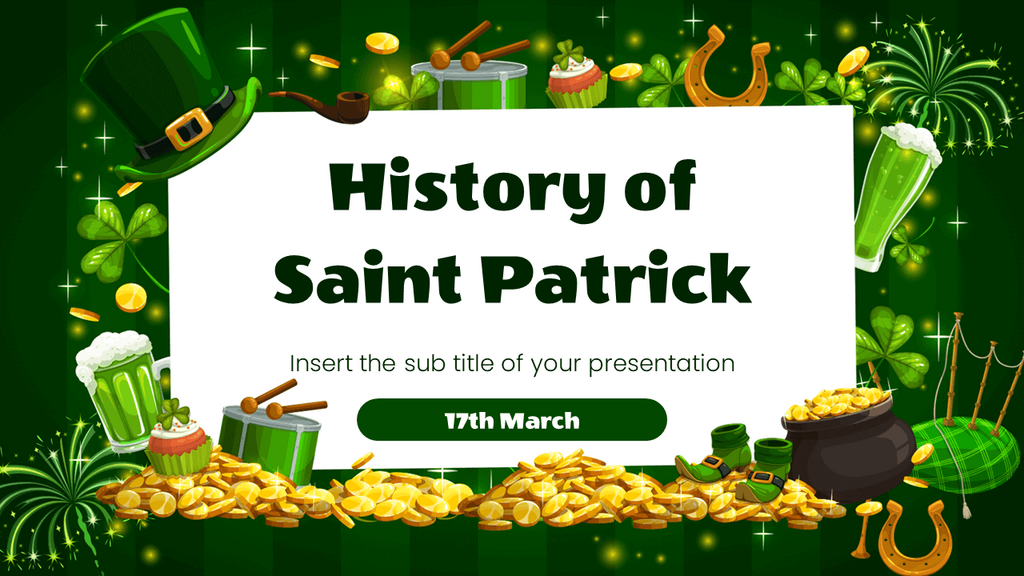 History of Saint Patrick

Insert the sub title of your presentation

17th March